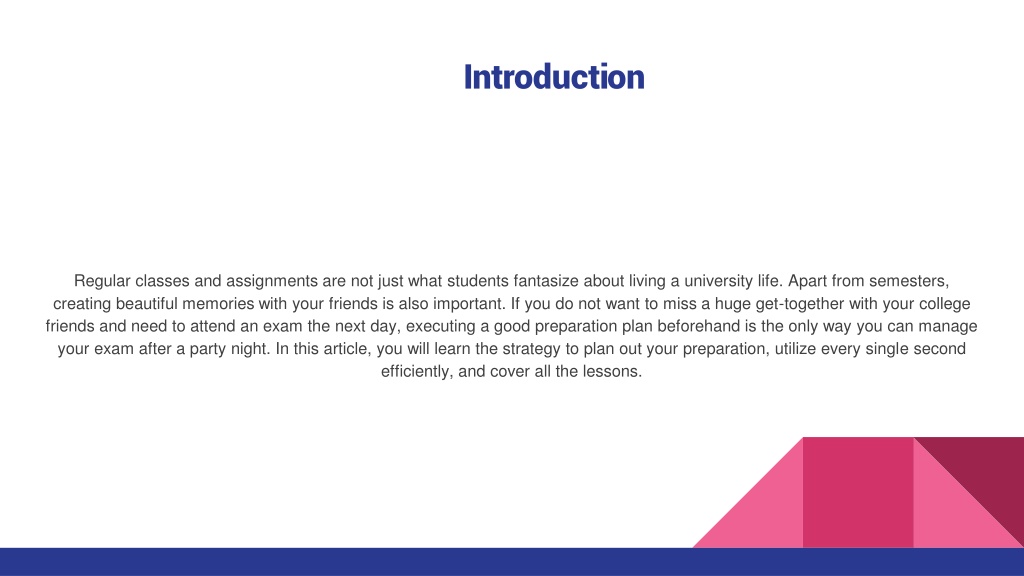 Introduction

Regular classes and assignments are not just what students fantasize about living a university life. Apart from semesters, creating beautiful memories with your friends is also important. If you do not want to miss a huge get-together with your college friends and need to attend an exam the next day, executing a good preparation plan beforehand is the only way you can manage your exam after a party night. In this article, you will learn the strategy to plan out your preparation, utilize every single second efficiently, and cover all the lessons.